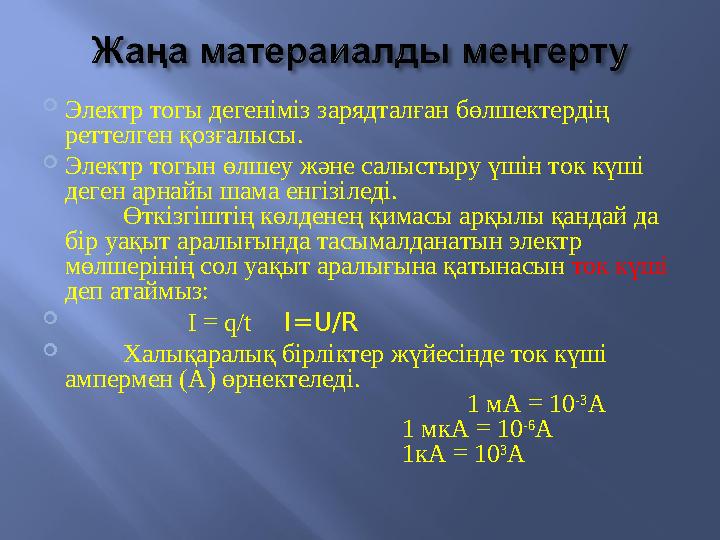 Жаңа матераиалды меңгерту

Электр тогы дегеніміз зарядталған бөлшектердің реттелген қозғалысы.

Электр тогын өлшеу және салыстыру үшін ток күші деген арнайы шама енгізіледі.
Өткізгіштің көлденең қимасы арқылы қандай да бір уақыт аралығында тасымалданатын электр мөлшерінің сол уақыт аралығына қатынасын ток күші деп атаймыз:

$I = q/t$ $I=U/R$

Халықаралық бірліктер жүйесінде ток күші ампермен (А) өрнектеледі.
1 мА = $10^{-3}$А
1 мкА = $10^{-6}$А
1кА = $10^{3}$А